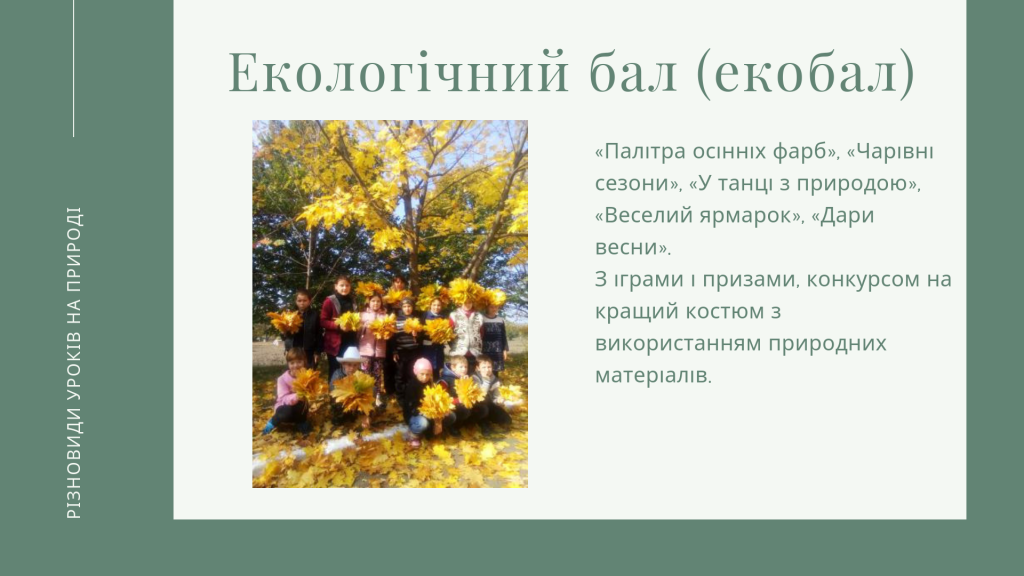 РІЗНОВИДИ УРОКІВ НА ПРИРОДІ

Екологічний бал (екобал)

«Палітра осінніх фарб», «Чарівні сезони», «У танці з природою», «Веселий ярмарок», «Дари весни».
З іграми і призами, конкурсом на кращий костюм з використанням природних матеріалів.